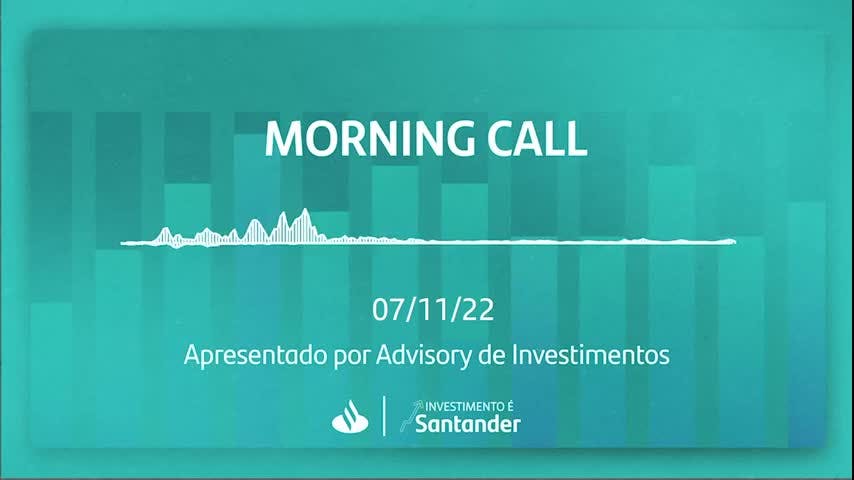 MORNING CALL

07/11/22

Apresentado por Advisory de Investimentos

INVESTIMENTO É
Santander